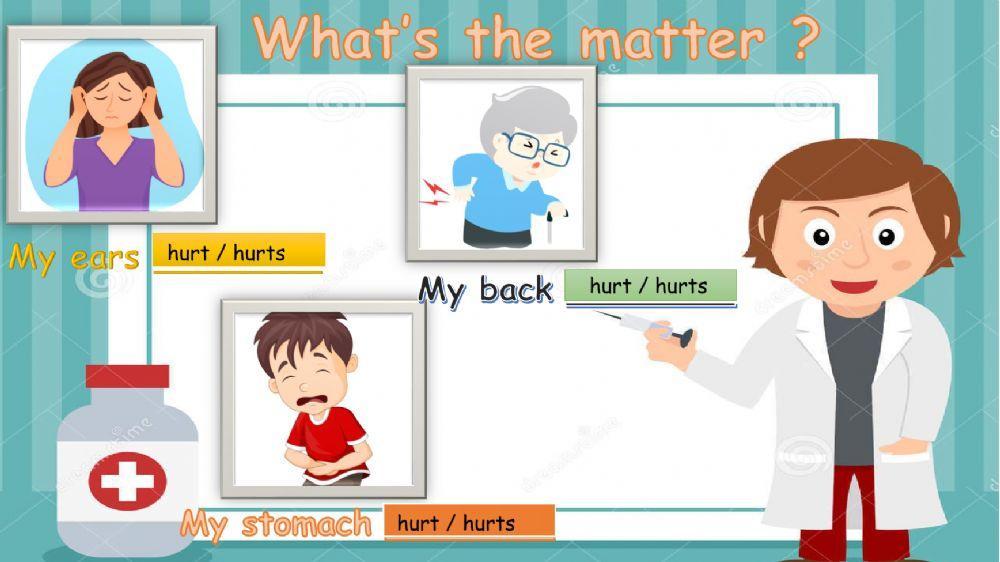 What's the matter ?

My ears hurt / hurts

My back hurt / hurts

My stomach hurt / hurts